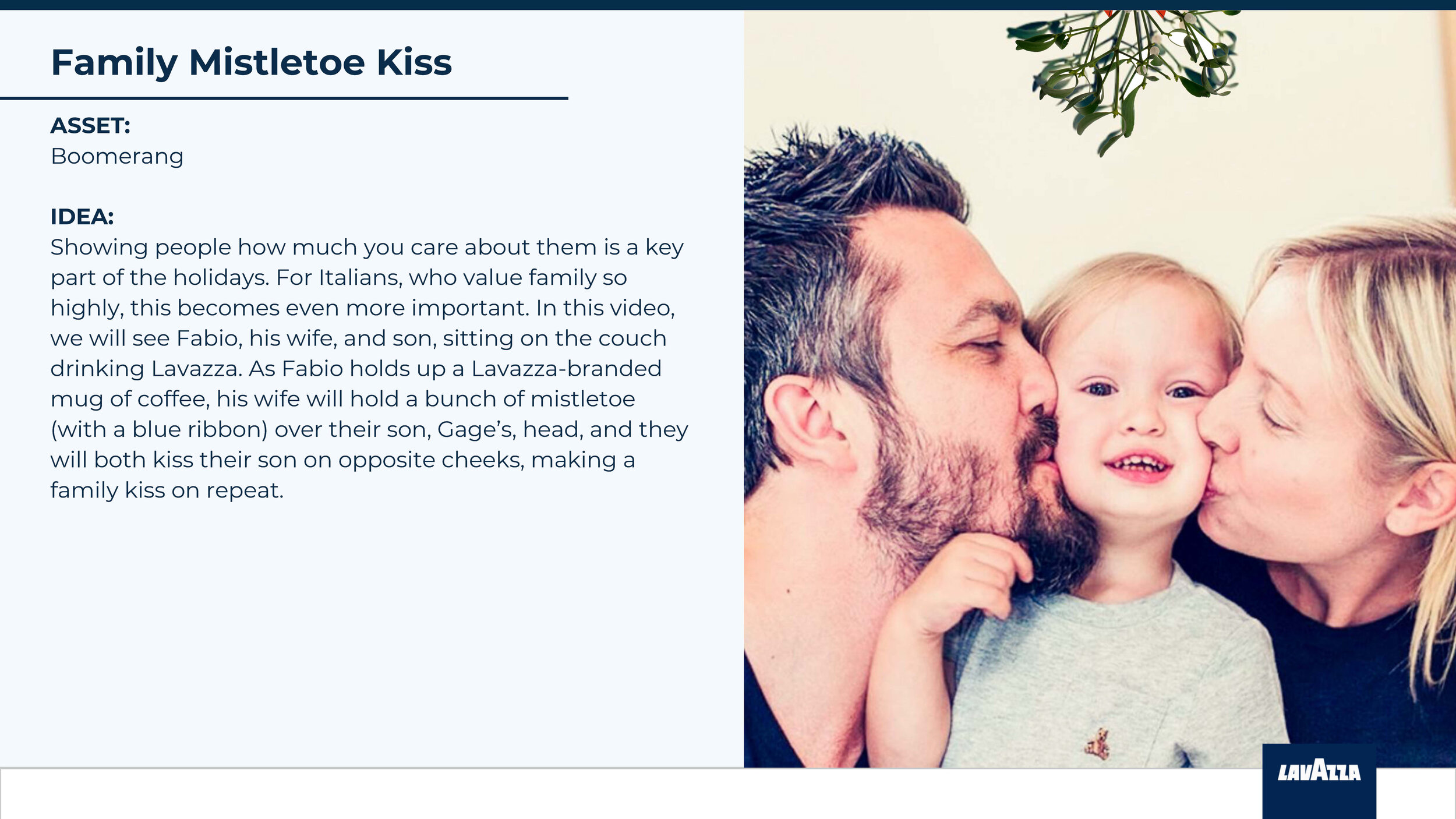 Family Mistletoe Kiss

ASSET:
Boomerang

IDEA:
Showing people how much you care about them is a key part of the holidays. For Italians, who value family so highly, this becomes even more important. In this video, we will see Fabio, his wife, and son, sitting on the couch drinking Lavazza. As Fabio holds up a Lavazza-branded mug of coffee, his wife will hold a bunch of mistletoe (with a blue ribbon) over their son, Gage's, head, and they will both kiss their son on opposite cheeks, making a family kiss on repeat.

LAVAZZA